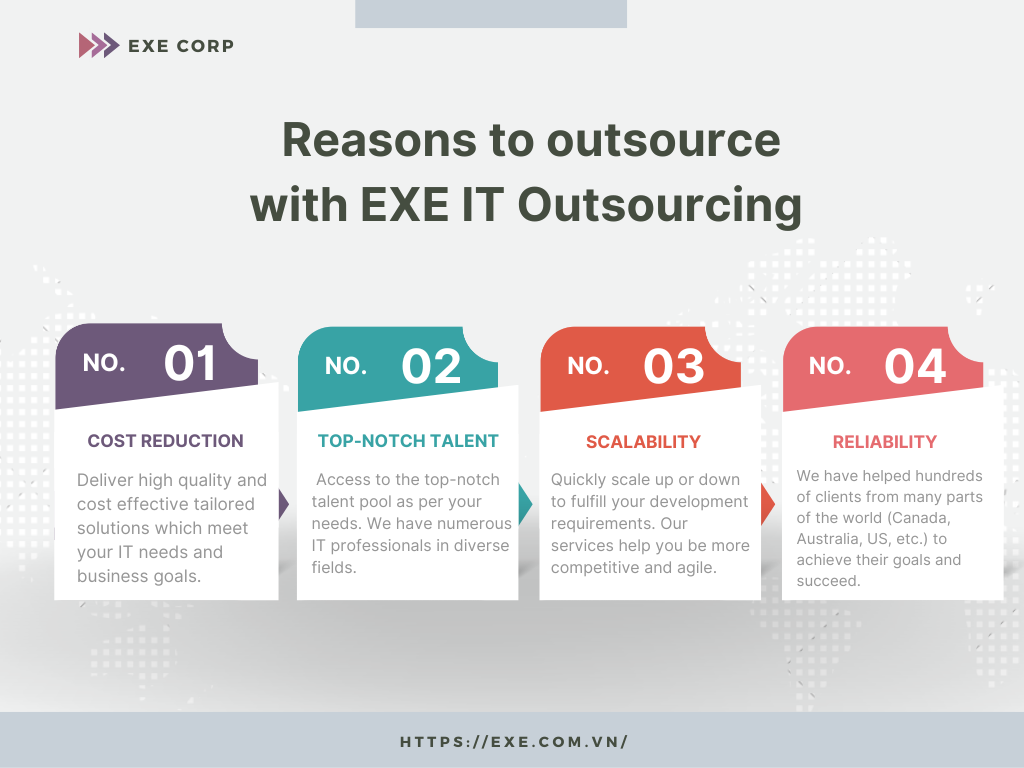 EXE CORP

Reasons to outsource with EXE IT Outsourcing

NO. 01

COST REDUCTION

Deliver high quality and cost effective tailored solutions which meet your IT needs and business goals.

NO. 02

TOP-NOTCH TALENT

Access to the top-notch talent pool as per your needs. We have numerous IT professionals in diverse fields.

NO. 03

SCALABILITY

Quickly scale up or down to fulfill your development requirements. Our services help you be more competitive and agile.

NO. 04

RELIABILITY

We have helped hundreds of clients from many parts of the world (Canada, Australia, US, etc.) to achieve their goals and succeed.

HTTPS://EXE.COM.VN/